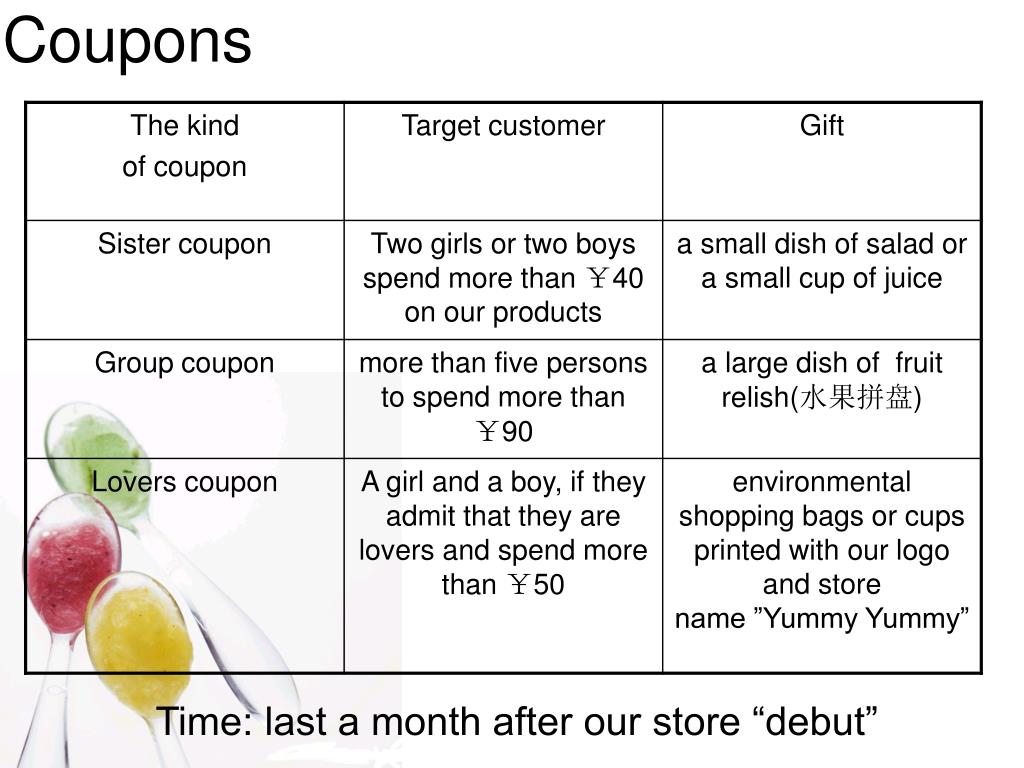 Coupons

| The kind of coupon | Target customer | Gift |
|---|---|---|
| Sister coupon | Two girls or two boys spend more than ￥40 on our products | a small dish of salad or a small cup of juice |
| Group coupon | more than five persons to spend more than ￥90 | a large dish of fruit relish(水果拼盘) |
| Lovers coupon | A girl and a boy, if they admit that they are lovers and spend more than ￥50 | environmental shopping bags or cups printed with our logo and store name ”Yummy Yummy” |

Time: last a month after our store “debut”